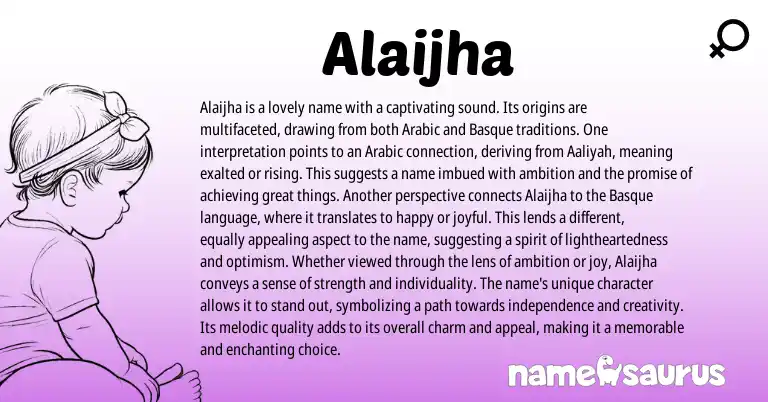 Alaijha

Alaijha is a lovely name with a captivating sound. Its origins are multifaceted, drawing from both Arabic and Basque traditions. One interpretation points to an Arabic connection, deriving from Aaliyah, meaning exalted or rising. This suggests a name imbued with ambition and the promise of achieving great things. Another perspective connects Alaijha to the Basque language, where it translates to happy or joyful. This lends a different, equally appealing aspect to the name, suggesting a spirit of lightheartedness and optimism. Whether viewed through the lens of ambition or joy, Alaijha conveys a sense of strength and individuality. The name's unique character allows it to stand out, symbolizing a path towards independence and creativity. Its melodic quality adds to its overall charm and appeal, making it a memorable and enchanting choice.

namesaurus